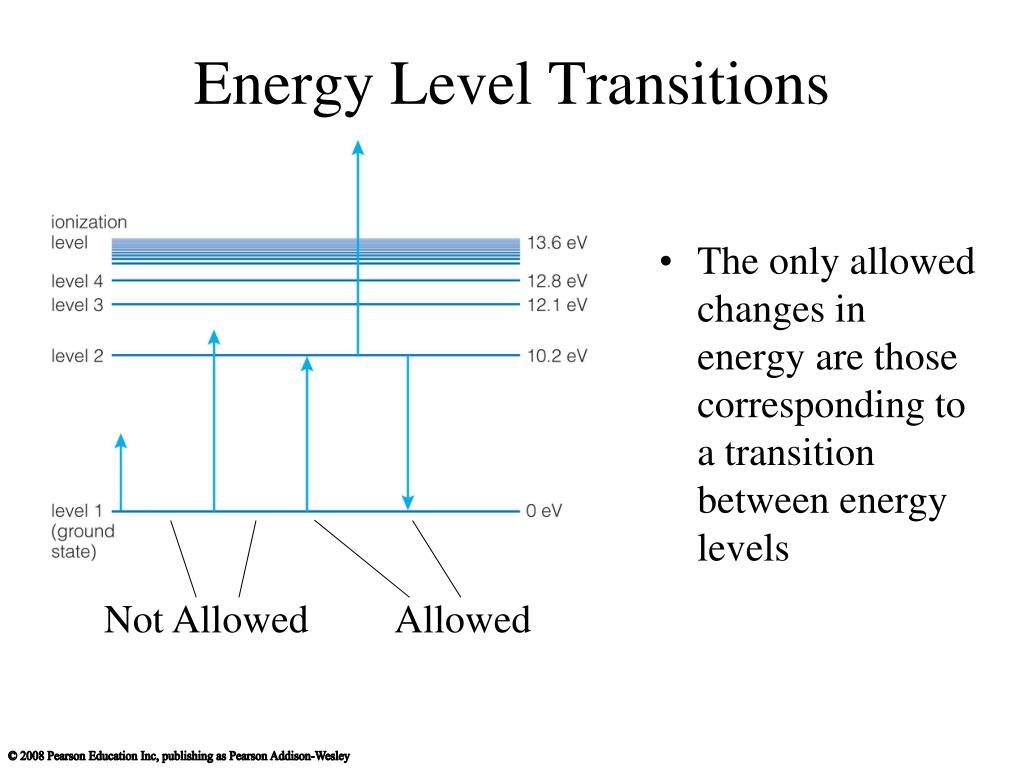 Energy Level Transitions

ionization level
level 4
level 3
level 2
level 1 (ground state)

13.6 eV
12.8 eV
12.1 eV
10.2 eV
0 eV

Not Allowed
Allowed

• The only allowed changes in energy are those corresponding to a transition between energy levels

© 2008 Pearson Education Inc, publishing as Pearson Addison-Wesley